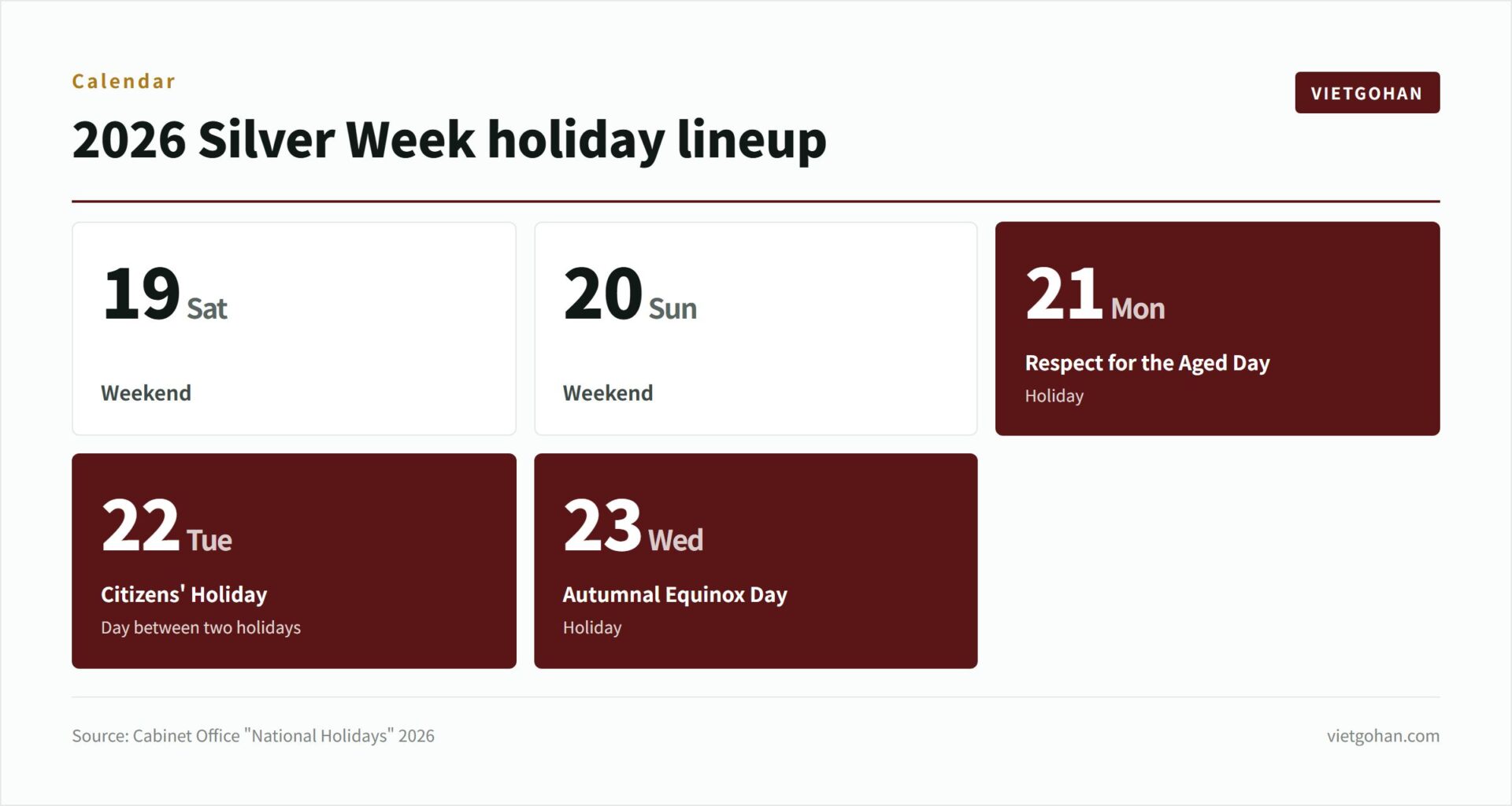 Calendar

VIETGOHAN

2026 Silver Week holiday lineup

19 Sat

Weekend

20 Sun

Weekend

21 Mon

Respect for the Aged Day

Holiday

22 Tue

Citizens' Holiday

Day between two holidays

23 Wed

Autumnal Equinox Day

Holiday

Source: Cabinet Office "National Holidays" 2026

vietgohan.com